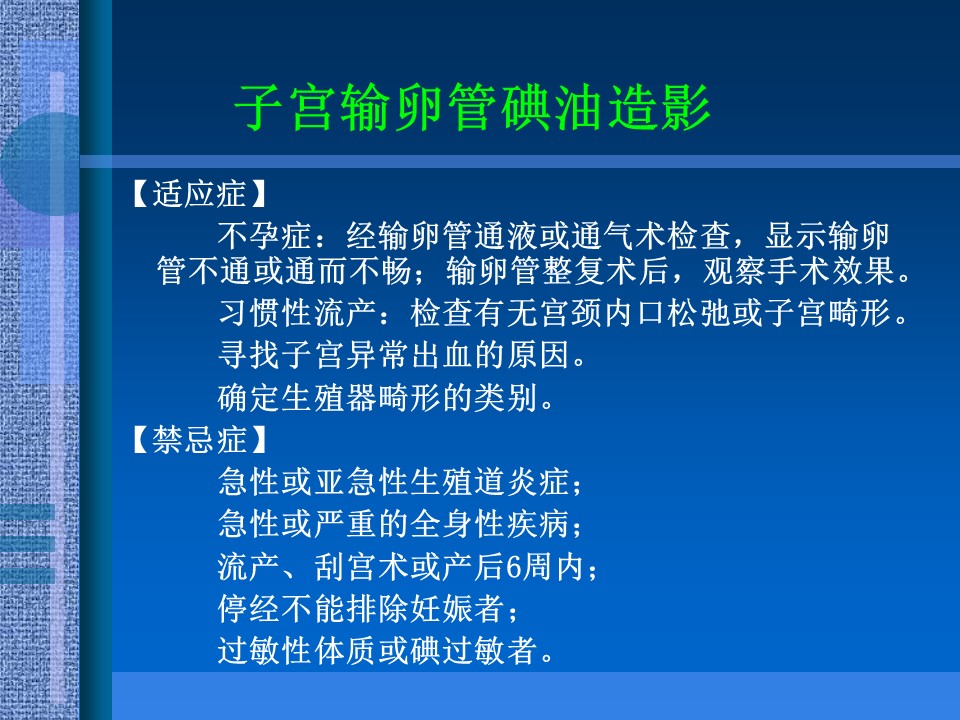 子宫输卵管碘油造影

【适应症】

不孕症：经输卵管通液或通气术检查，显示输卵管不通或通而不畅；输卵管整复术后，观察手术效果。

习惯性流产：检查有无宫颈内口松弛或子宫畸形。

寻找子宫异常出血的原因。

确定生殖器畸形的类别。

【禁忌症】

急性或亚急性生殖道炎症；

急性或严重的全身性疾病；

流产、刮宫术或产后6周内；

停经不能排除妊娠者；

过敏性体质或碘过敏者。